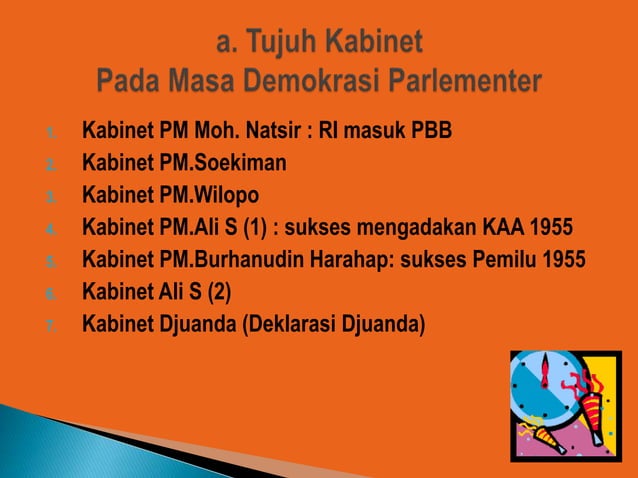 a. Tujuh Kabinet
Pada Masa Demokrasi Parlementer

1. Kabinet PM Moh. Natsir : RI masuk PBB
2. Kabinet PM.Soekiman
3. Kabinet PM.Wilopo
4. Kabinet PM.Ali S (1) : sukses mengadakan KAA 1955
5. Kabinet PM.Burhanudin Harahap: sukses Pemilu 1955
6. Kabinet Ali S (2)
7. Kabinet Djuanda (Deklarasi Djuanda)